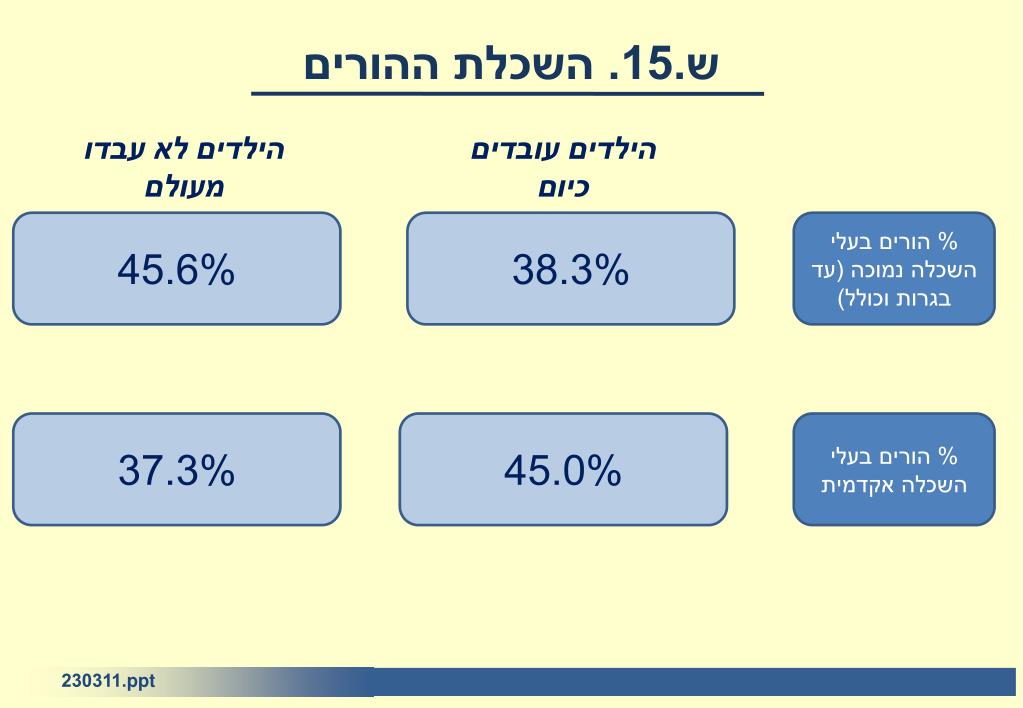 ש.15. השכלת ההורים

| | הילדים עובדים כיום | הילדים לא עבדו מעולם |
|---|---|---|
| % הורים בעלי השכלה נמוכה (עד בגרות וכולל) | 38.3% | 45.6% |
| % הורים בעלי השכלה אקדמית | 45.0% | 37.3% |

230311.ppt